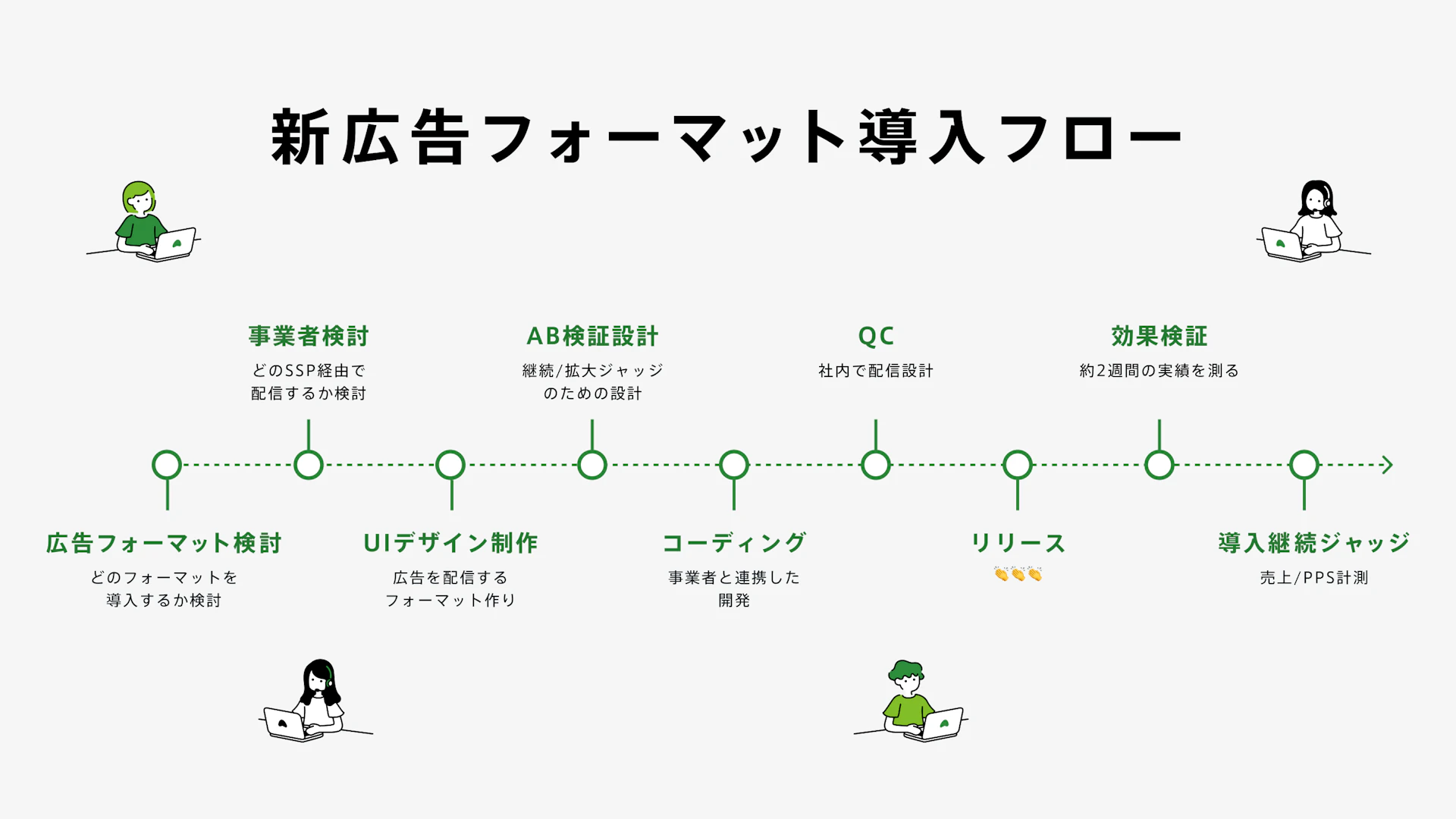 新広告フォーマット導入フロー

広告フォーマット検討
どのフォーマットを導入するか検討

事業者検討
どのSSP経由で配信するか検討

UIデザイン制作
広告を配信するフォーマット作り

AB検証設計
継続/拡大ジャッジのための設計

コーディング
事業者と連携した開発

QC
社内で配信設計

リリース
👏👏👏

効果検証
約2週間の実績を測る

導入継続ジャッジ
売上/PPS計測